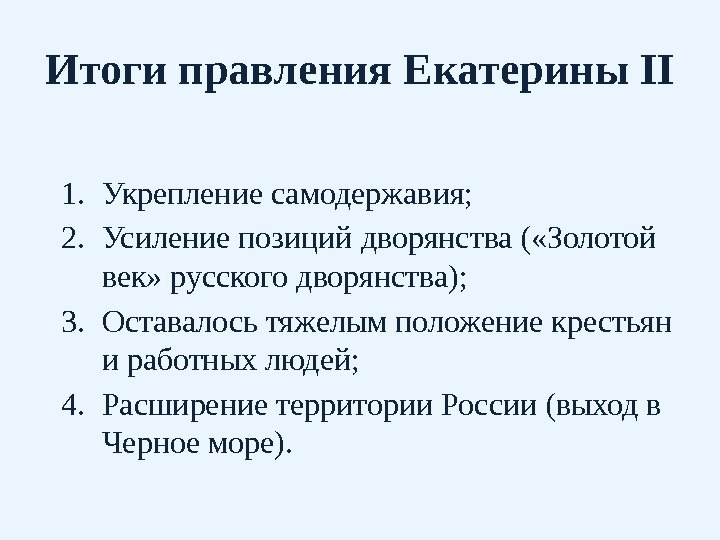 Итоги правления Екатерины II

1. Укрепление самодержавия;
2. Усиление позиций дворянства («Золотой век» русского дворянства);
3. Оставалось тяжелым положение крестьян и работных людей;
4. Расширение территории России (выход в Черное море).